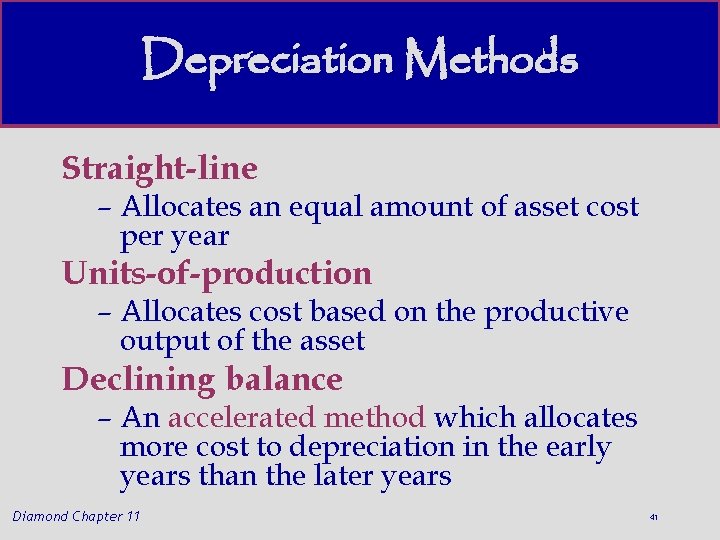 Depreciation Methods

Straight-line

– Allocates an equal amount of asset cost per year

Units-of-production

– Allocates cost based on the productive output of the asset

Declining balance

– An accelerated method which allocates more cost to depreciation in the early years than the later years

Diamond Chapter 11

41